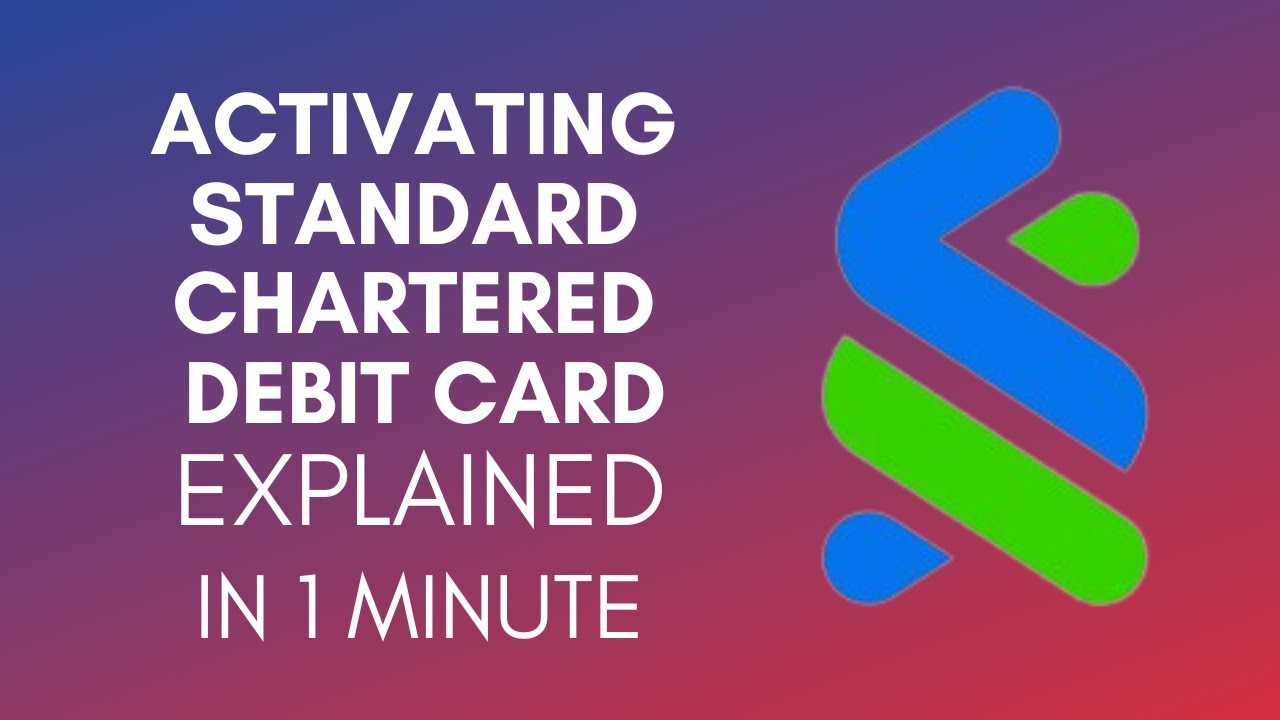 ACTIVATING STANDARD CHARTERED DEBIT CARD EXPLAINED IN 1 MINUTE